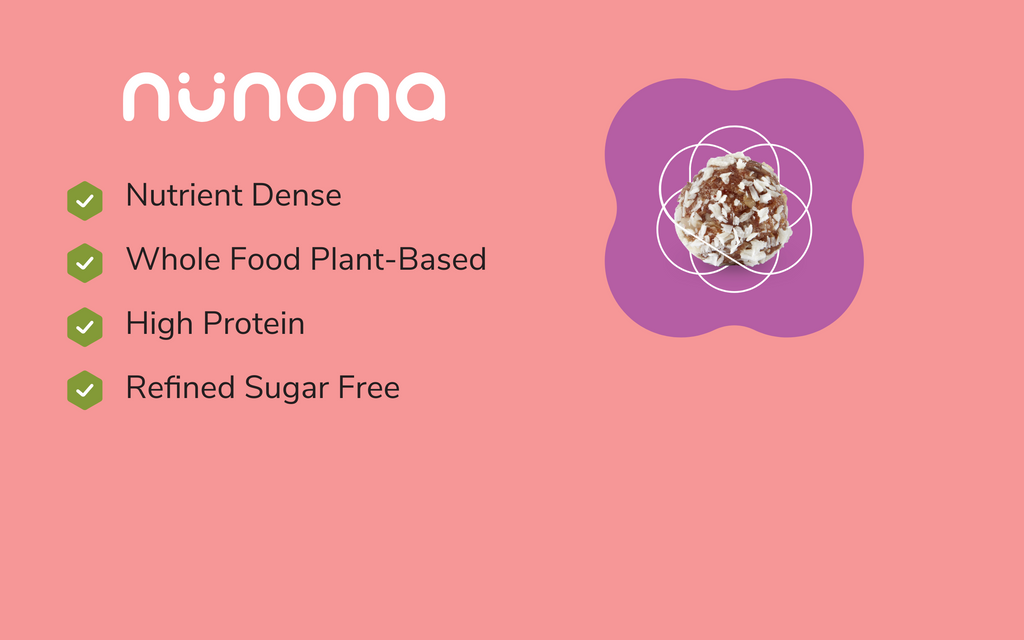 nünona

Nutrient Dense

Whole Food Plant-Based

High Protein

Refined Sugar Free